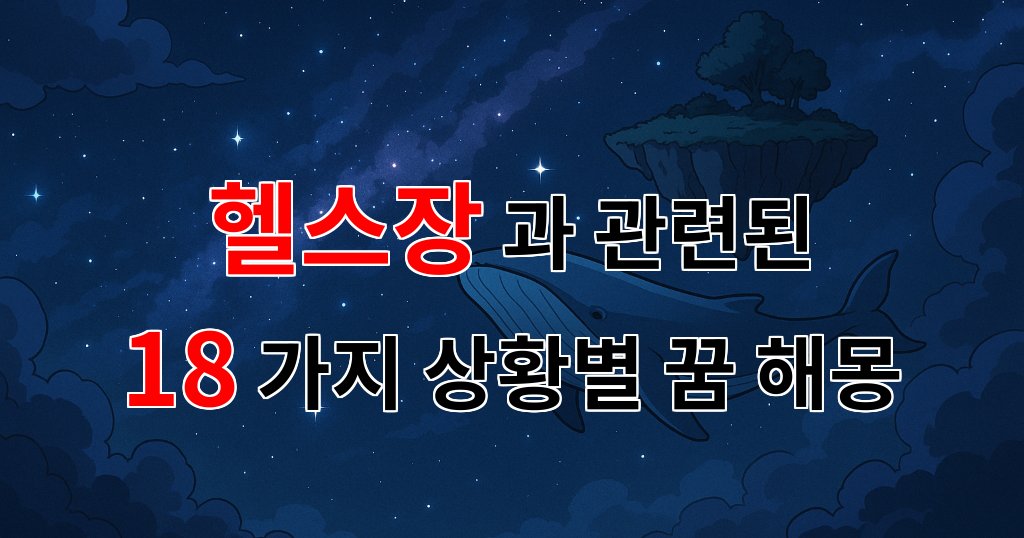 헬스장 과 관련된
18 가지 상황별 꿈 해몽